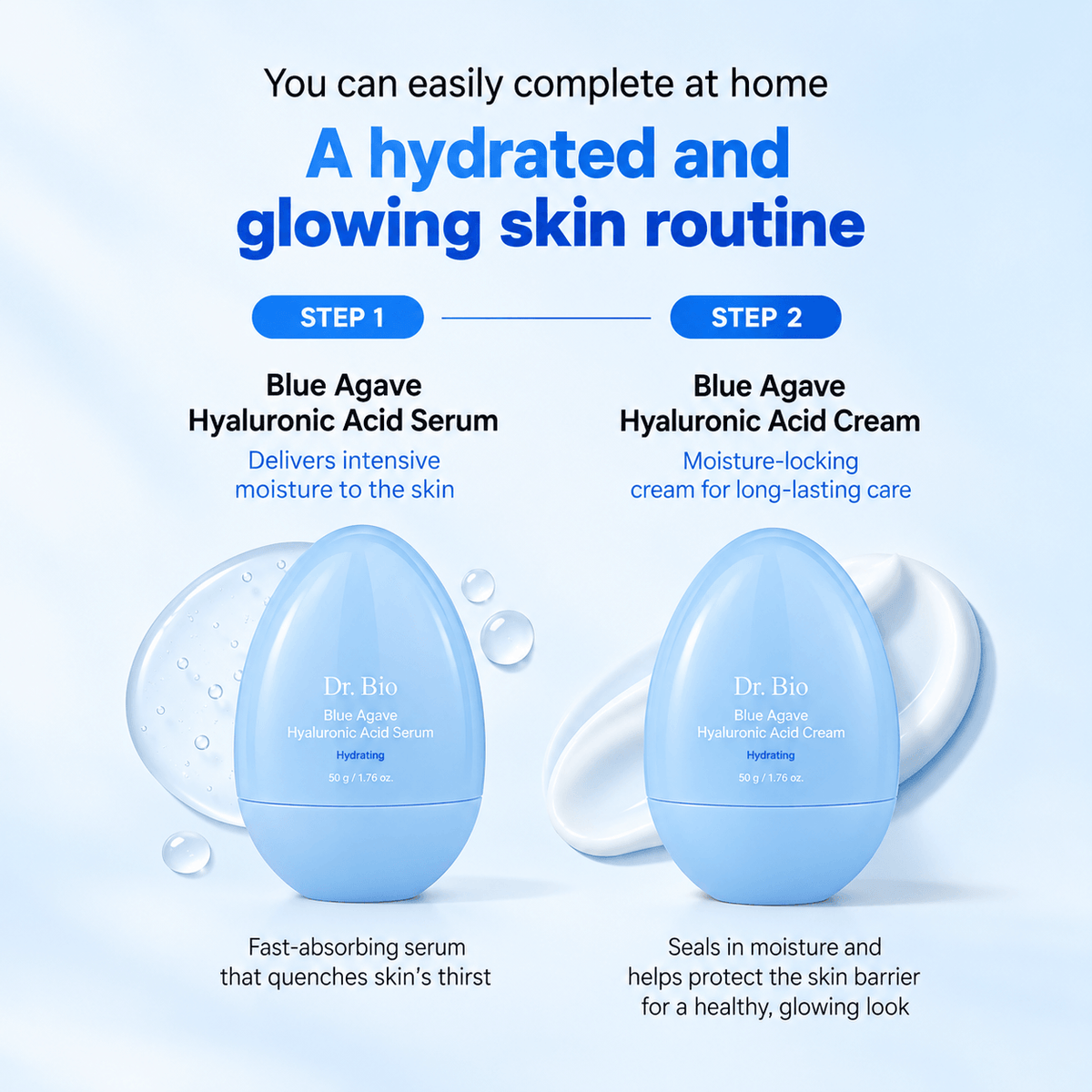 You can easily complete at home

A hydrated and glowing skin routine

STEP 1

Blue Agave
Hyaluronic Acid Serum

Delivers intensive moisture to the skin

Dr. Bio
Blue Agave
Hyaluronic Acid Serum
Hydrating
50 g / 1.76 oz.

Fast-absorbing serum that quenches skin's thirst

STEP 2

Blue Agave
Hyaluronic Acid Cream

Moisture-locking cream for long-lasting care

Dr. Bio
Blue Agave
Hyaluronic Acid Cream
Hydrating
50 g / 1.76 oz.

Seals in moisture and helps protect the skin barrier for a healthy, glowing look